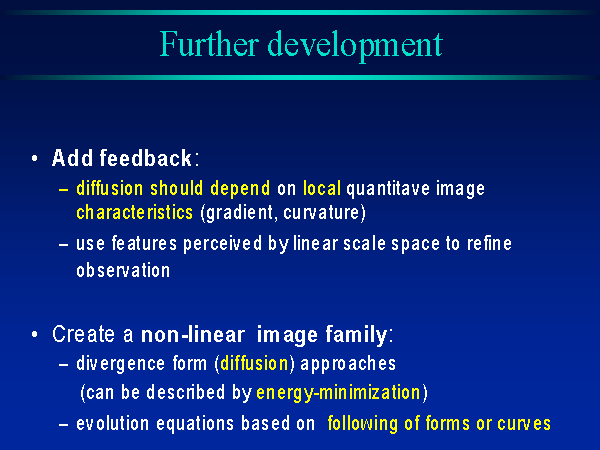 Further development

• Add feedback:
– diffusion should depend on local quantitave image characteristics (gradient, curvature)
– use features perceived by linear scale space to refine observation

• Create a non-linear image family:
– divergence form (diffusion) approaches (can be described by energy-minimization)
– evolution equations based on following of forms or curves